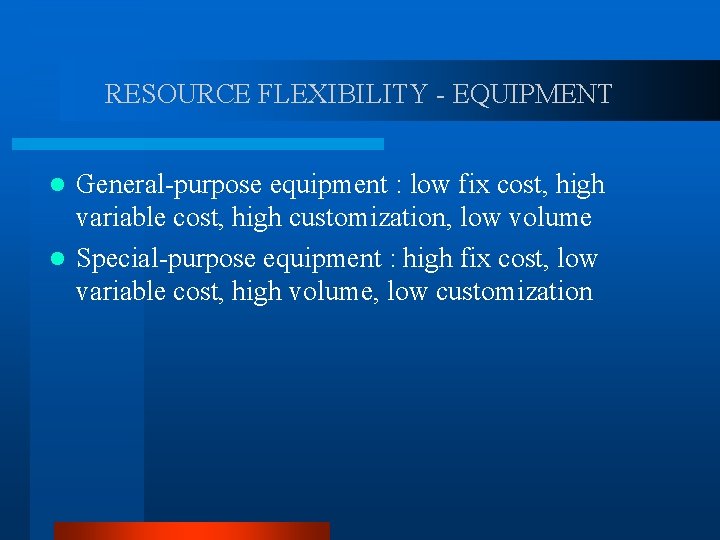 RESOURCE FLEXIBILITY - EQUIPMENT

- General-purpose equipment : low fix cost, high variable cost, high customization, low volume
- Special-purpose equipment : high fix cost, low variable cost, high volume, low customization